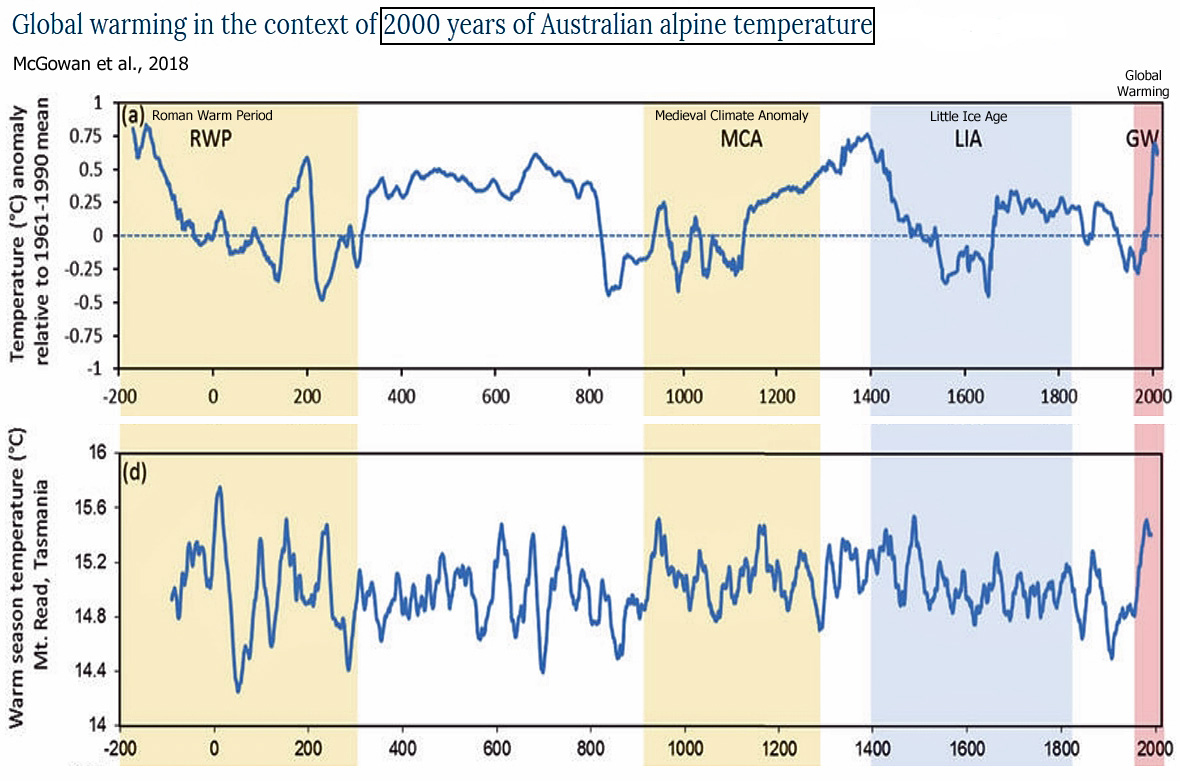 Global warming in the context of 2000 years of Australian alpine temperature
McGowan et al., 2018

Global Warming

(a) Roman Warm Period
RWP

Medieval Climate Anomaly
MCA

Little Ice Age
LIA

GW

Temperature (°C) anomaly relative to 1961-1990 mean

1
0.75
0.5
0.25
0
-0.25
-0.5
-0.75
-1

-200 0 200 400 600 800 1000 1200 1400 1600 1800 2000

(d)

Warm season temperature (°C) Mt. Read, Tasmania

16
15.6
15.2
14.8
14.4
14

-200 0 200 400 600 800 1000 1200 1400 1600 1800 2000